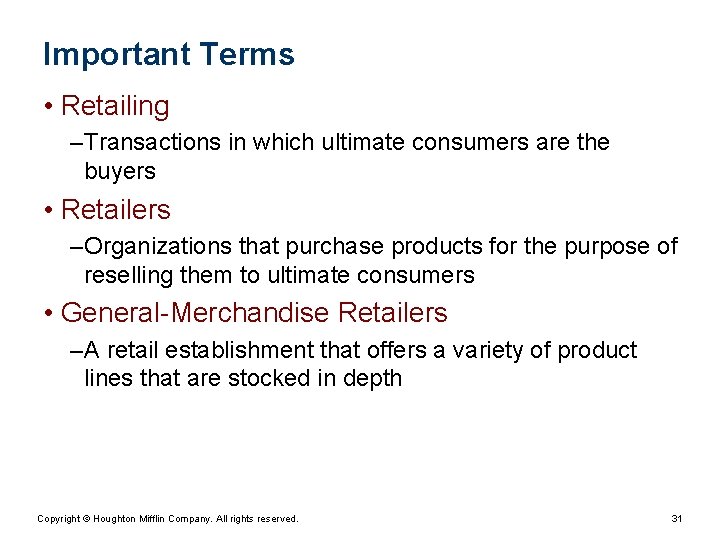 Important Terms

• Retailing

–Transactions in which ultimate consumers are the buyers

• Retailers

–Organizations that purchase products for the purpose of reselling them to ultimate consumers

• General-Merchandise Retailers

–A retail establishment that offers a variety of product lines that are stocked in depth

Copyright © Houghton Mifflin Company. All rights reserved.

31